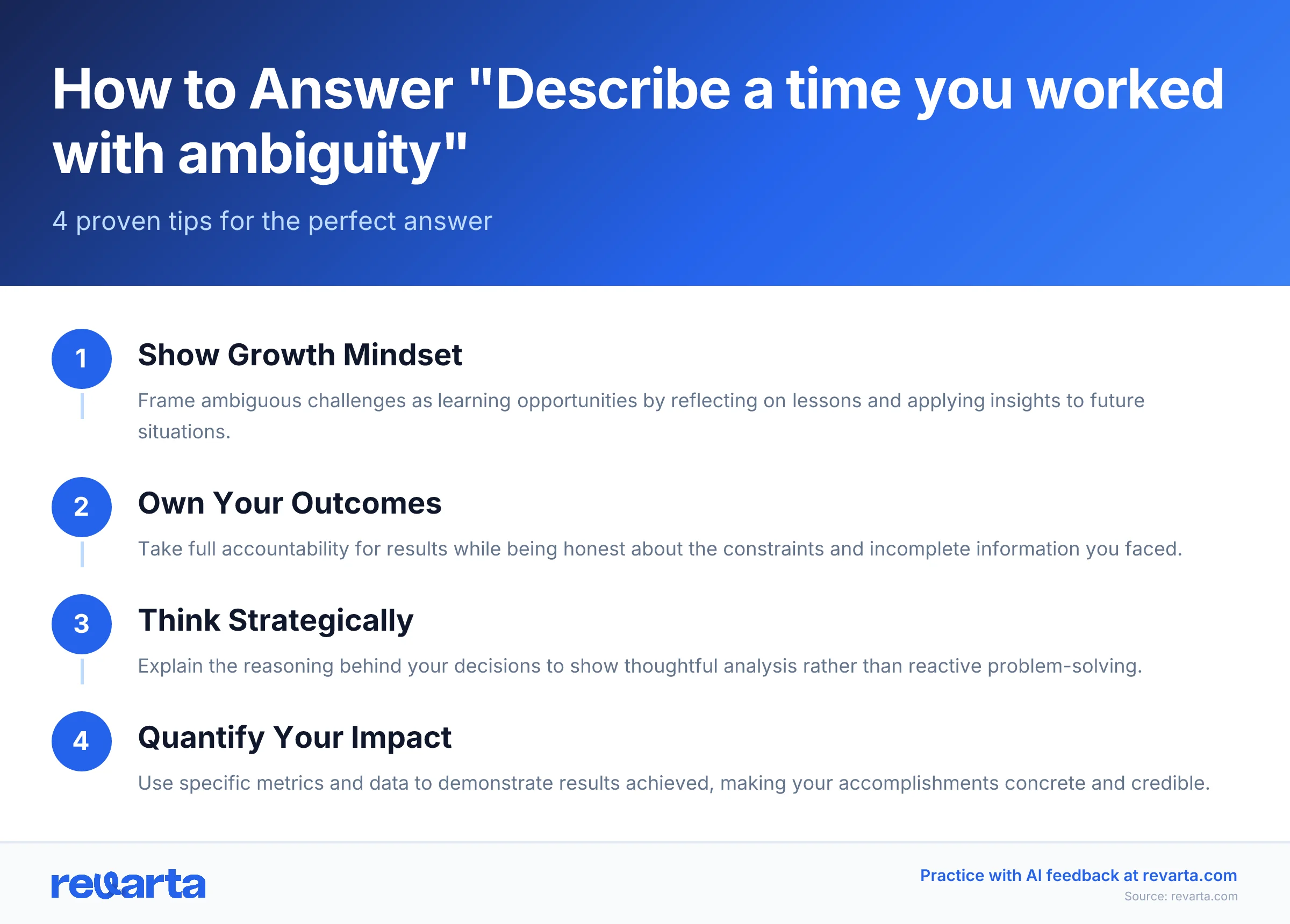 How to Answer "Describe a time you worked with ambiguity"

4 proven tips for the perfect answer

1
Show Growth Mindset

Frame ambiguous challenges as learning opportunities by reflecting on lessons and applying insights to future situations.

2
Own Your Outcomes

Take full accountability for results while being honest about the constraints and incomplete information you faced.

3
Think Strategically

Explain the reasoning behind your decisions to show thoughtful analysis rather than reactive problem-solving.

4
Quantify Your Impact

Use specific metrics and data to demonstrate results achieved, making your accomplishments concrete and credible.

revarta

Practice with AI feedback at revarta.com
Source: revarta.com